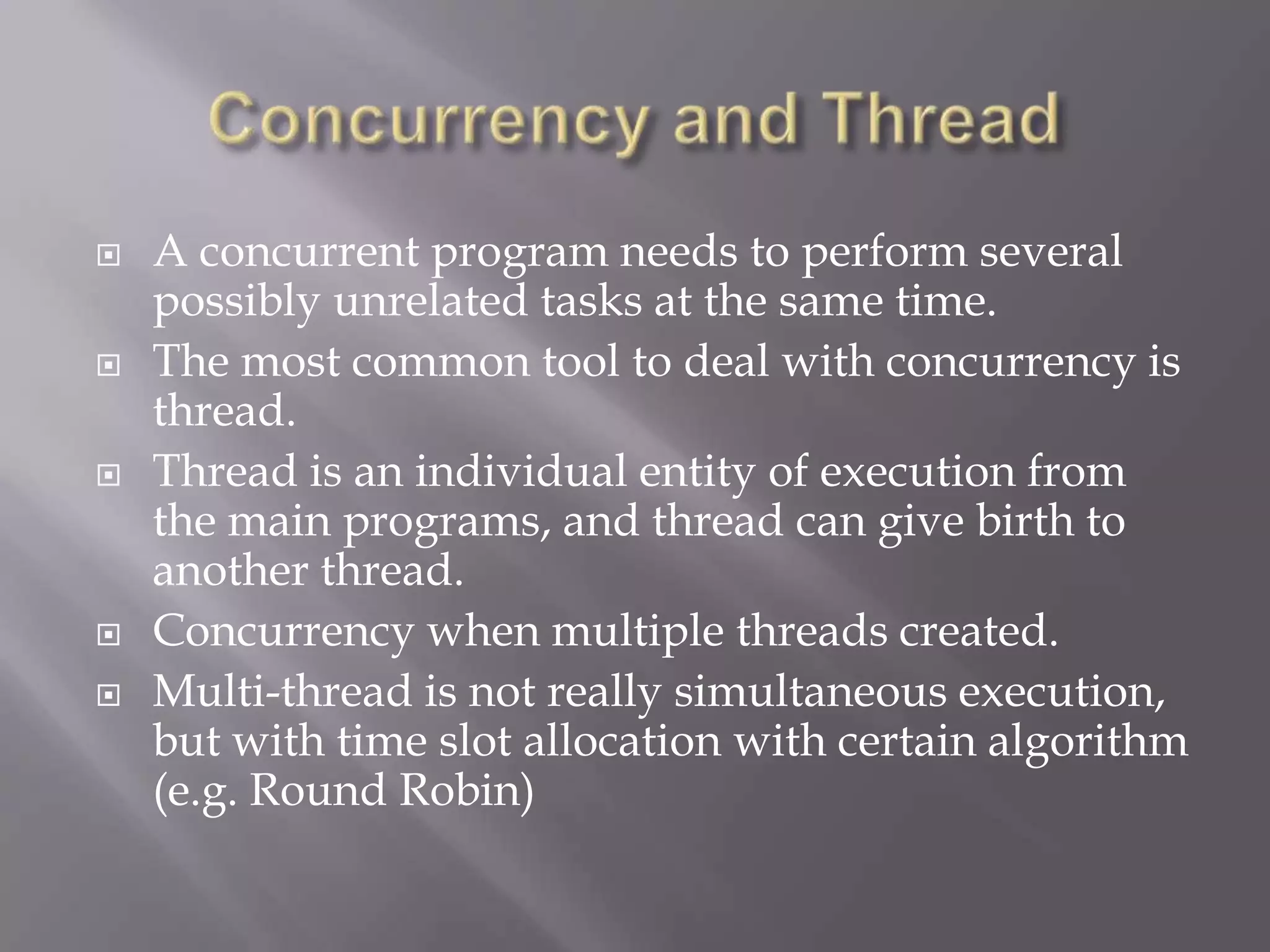 Concurrency and Thread

- A concurrent program needs to perform several possibly unrelated tasks at the same time.
- The most common tool to deal with concurrency is thread.
- Thread is an individual entity of execution from the main programs, and thread can give birth to another thread.
- Concurrency when multiple threads created.
- Multi-thread is not really simultaneous execution, but with time slot allocation with certain algorithm (e.g. Round Robin)